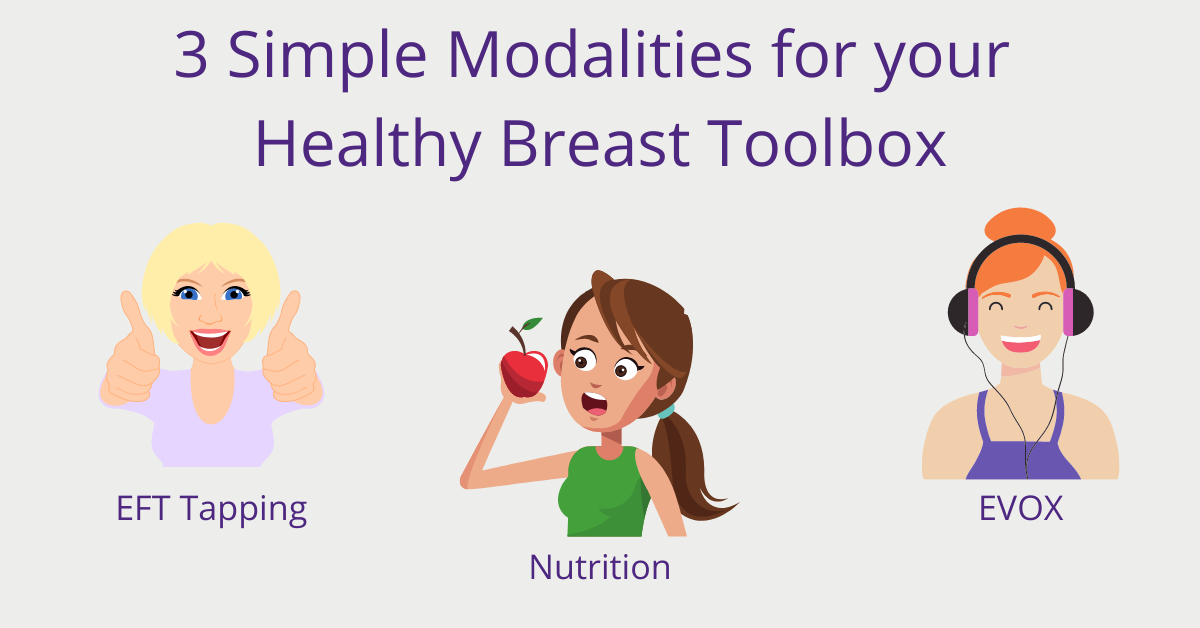 3 Simple Modalities for your Healthy Breast Toolbox

EFT Tapping

Nutrition

EVOX